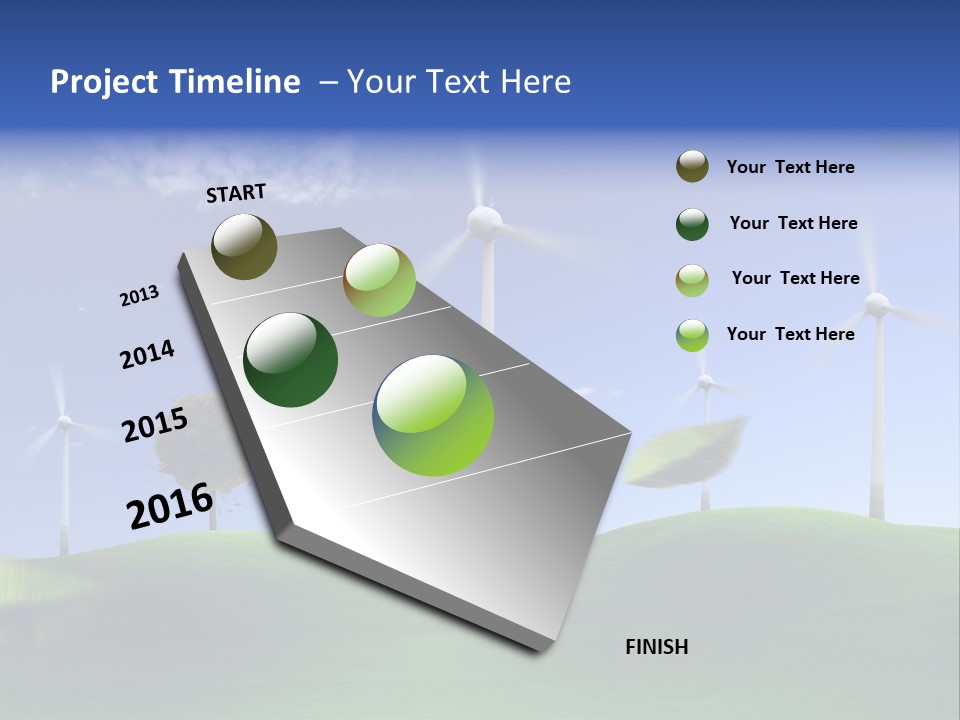 Project Timeline – Your Text Here

START

2013

2014

2015

2016

FINISH

Your Text Here

Your Text Here

Your Text Here

Your Text Here